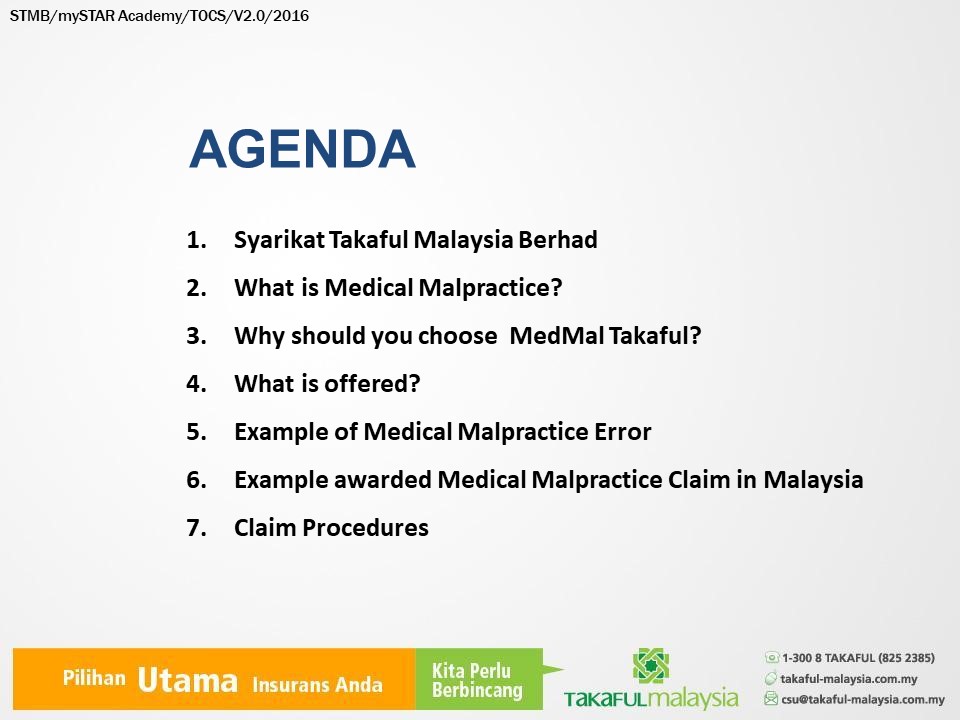 STMB/mySTAR Academy/TOCS/V2.0/2016

AGENDA

1. Syarikat Takaful Malaysia Berhad
2. What is Medical Malpractice?
3. Why should you choose MedMal Takaful?
4. What is offered?
5. Example of Medical Malpractice Error
6. Example awarded Medical Malpractice Claim in Malaysia
7. Claim Procedures

Pilihan Utama Insurans Anda

Kita Perlu Berbincang

TAKAFULmalaysia

1-300 8 TAKAFUL (825 2385)
takaful-malaysia.com.my
csu@takaful-malaysia.com.my